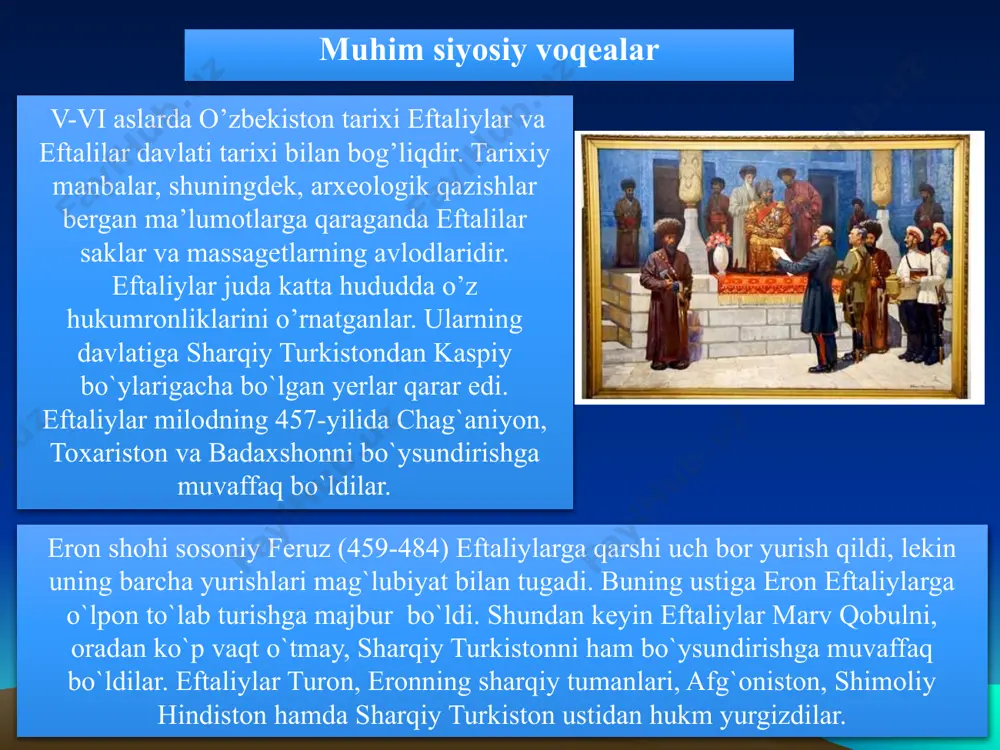 Muhim siyosiy voqealar

V-VI aslarda O’zbekiston tarixi Eftaliylar va Eftalilar davlati tarixi bilan bog’liqdir. Tarixiy manbalar, shuningdek, arxeologik qazishlar bergan ma’lumotlarga qaraganda Eftalilar saklar va massagetlarning avlodlaridir. Eftaliylar juda katta hududda o’z hukumronliklarini o’rnatganlar. Ularning davlatiga Sharqiy Turkistondan Kaspiy bo`ylarigacha bo`lgan yerlar qarar edi. Eftaliylar milodning 457-yilida Chag`aniyon, Toxariston va Badaxshonni bo`ysundirishga muvaffaq bo`ldilar.

Eron shohi sosoniy Feruz (459-484) Eftaliylarga qarshi uch bor yurish qildi, lekin uning barcha yurishlari mag`lubiyat bilan tugadi. Buning ustiga Eron Eftaliylarga o`lpon to`lab turishga majbur bo`ldi. Shundan keyin Eftaliylar Marv Qobulni, oradan ko`p vaqt o`tmay, Sharqiy Turkistonni ham bo`ysundirishga muvaffaq bo`ldilar. Eftaliylar Turon, Eronning sharqiy tumanlari, Afg`oniston, Shimoliy Hindiston hamda Sharqiy Turkiston ustidan hukm yurgizdilar.